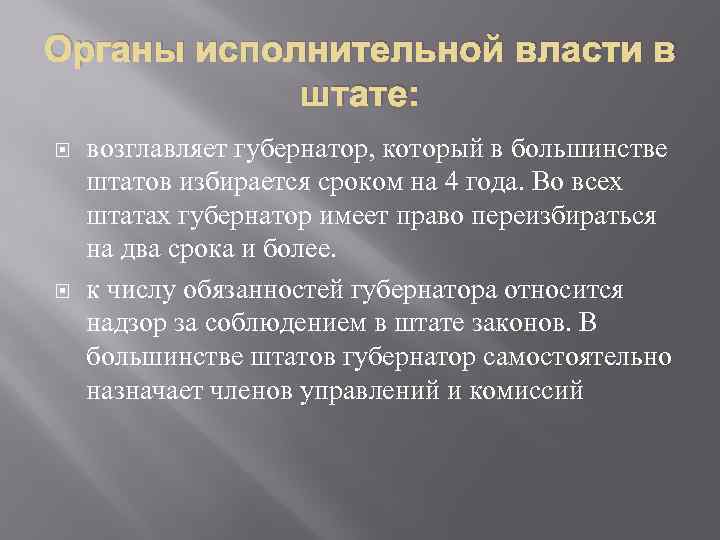 Органы исполнительной власти в штате:

возглавляет губернатор, который в большинстве штатов избирается сроком на 4 года. Во всех штатах губернатор имеет право переизбираться на два срока и более.

к числу обязанностей губернатора относится надзор за соблюдением в штате законов. В большинстве штатов губернатор самостоятельно назначает членов управлений и комиссий